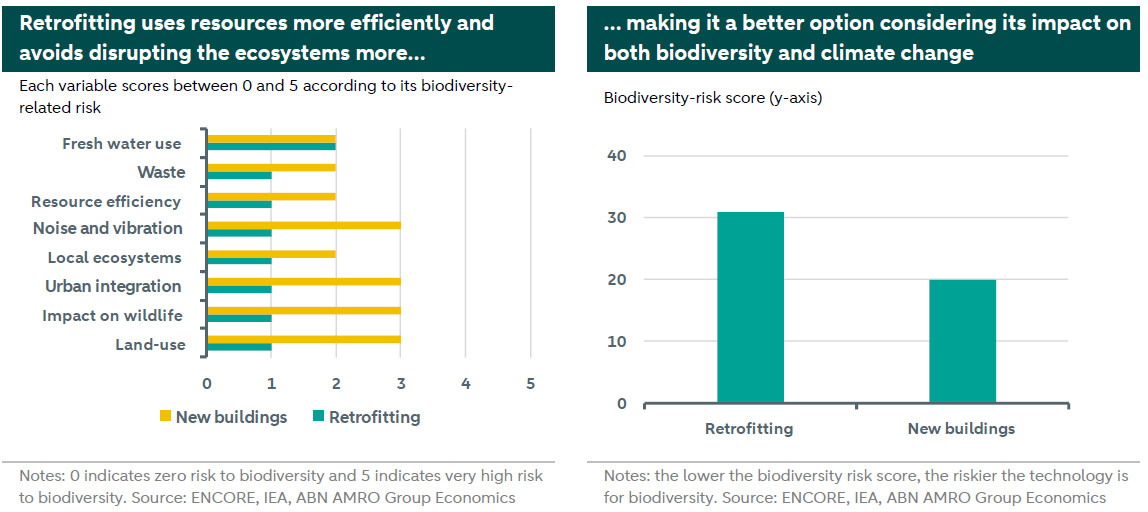 Retrofitting uses resources more efficiently and avoids disrupting the ecosystems more...

Each variable scores between 0 and 5 according to its biodiversity-related risk

Fresh water use
Waste
Resource efficiency
Noise and vibration
Local ecosystems
Urban integration
Impact on wildlife
Land-use

0 1 2 3 4 5

New buildings Retrofitting

Notes: 0 indicates zero risk to biodiversity and 5 indicates very high risk to biodiversity. Source: ENCORE, IEA, ABN AMRO Group Economics

... making it a better option considering its impact on both biodiversity and climate change

Biodiversity-risk score (y-axis)

40
30
20
10
0

Retrofitting New buildings

Notes: the lower the biodiversity risk score, the riskier the technology is for biodiversity. Source: ENCORE, IEA, ABN AMRO Group Economics